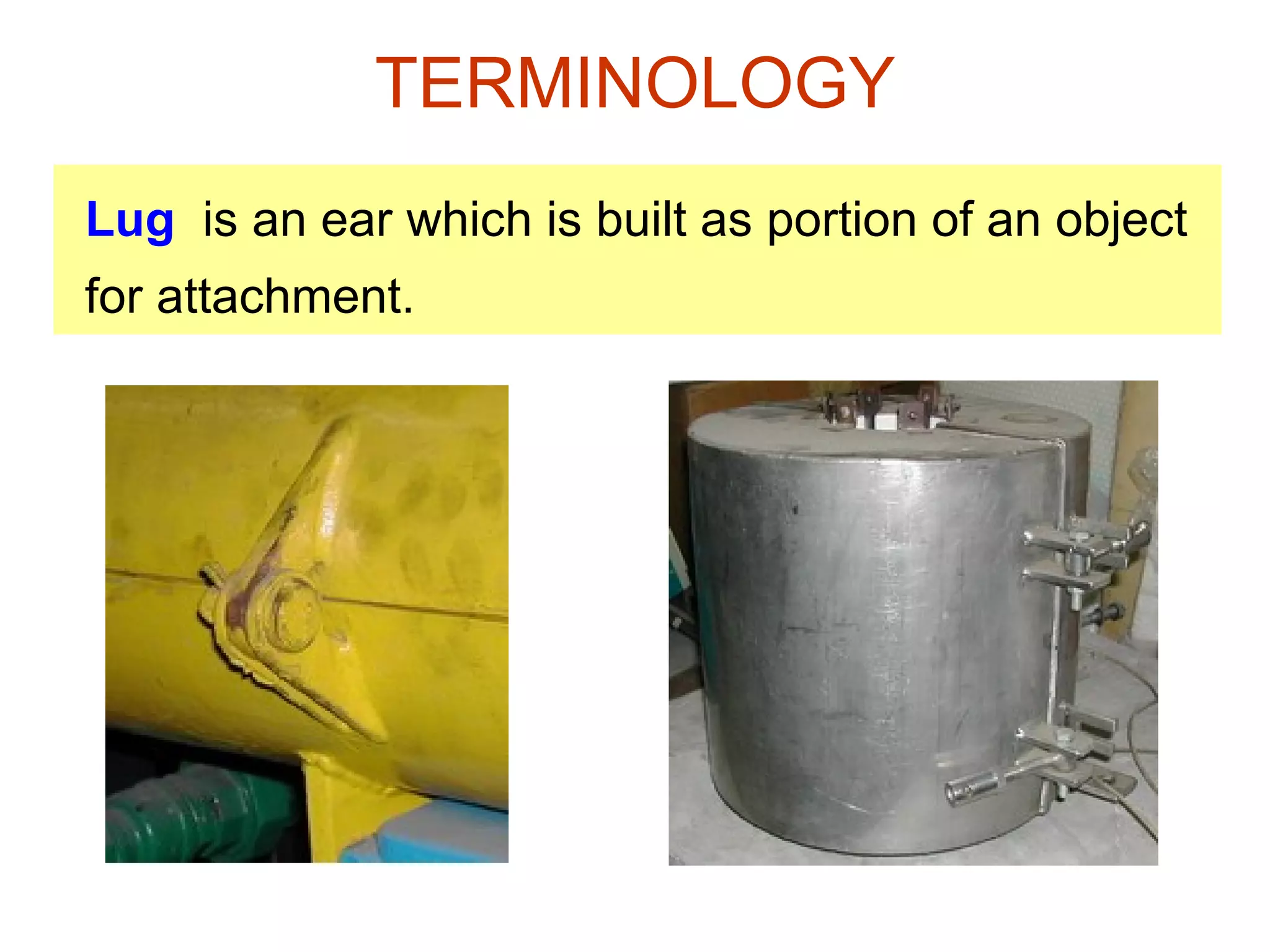 TERMINOLOGY

Lug is an ear which is built as portion of an object for attachment.